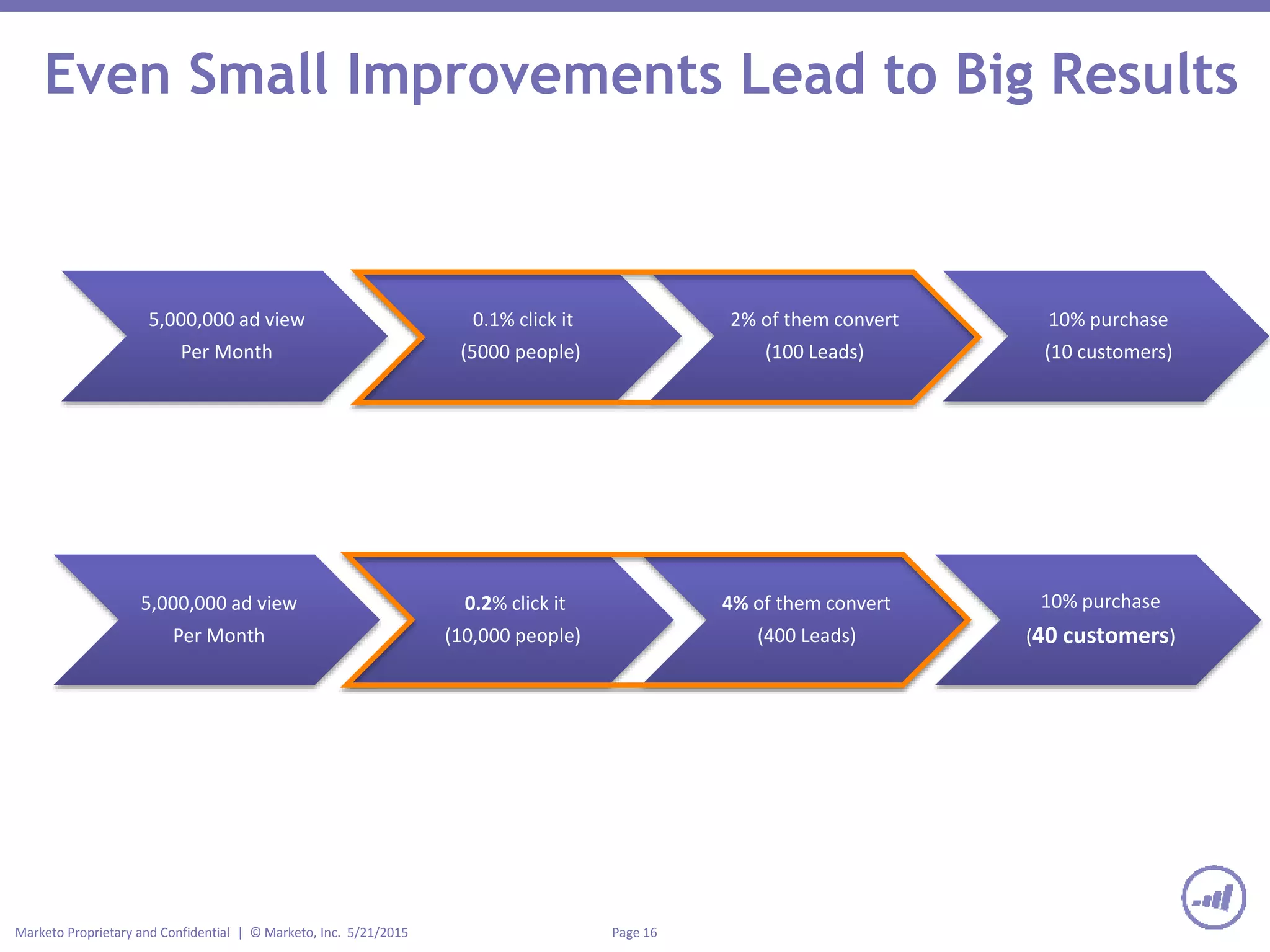 Even Small Improvements Lead to Big Results

5,000,000 ad view
Per Month

0.1% click it
(5000 people)

2% of them convert
(100 Leads)

10% purchase
(10 customers)

5,000,000 ad view
Per Month

0.2% click it
(10,000 people)

4% of them convert
(400 Leads)

10% purchase
(40 customers)

Marketo Proprietary and Confidential | © Marketo, Inc. 5/21/2015

Page 16